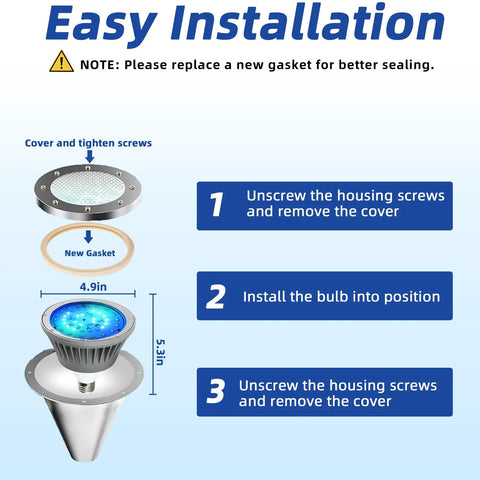 Easy Installation

NOTE: Please replace a new gasket for better sealing.

Cover and tighten screws

New Gasket

4.9in

5.3in

1 Unscrew the housing screws and remove the cover

2 Install the bulb into position

3 Unscrew the housing screws and remove the cover